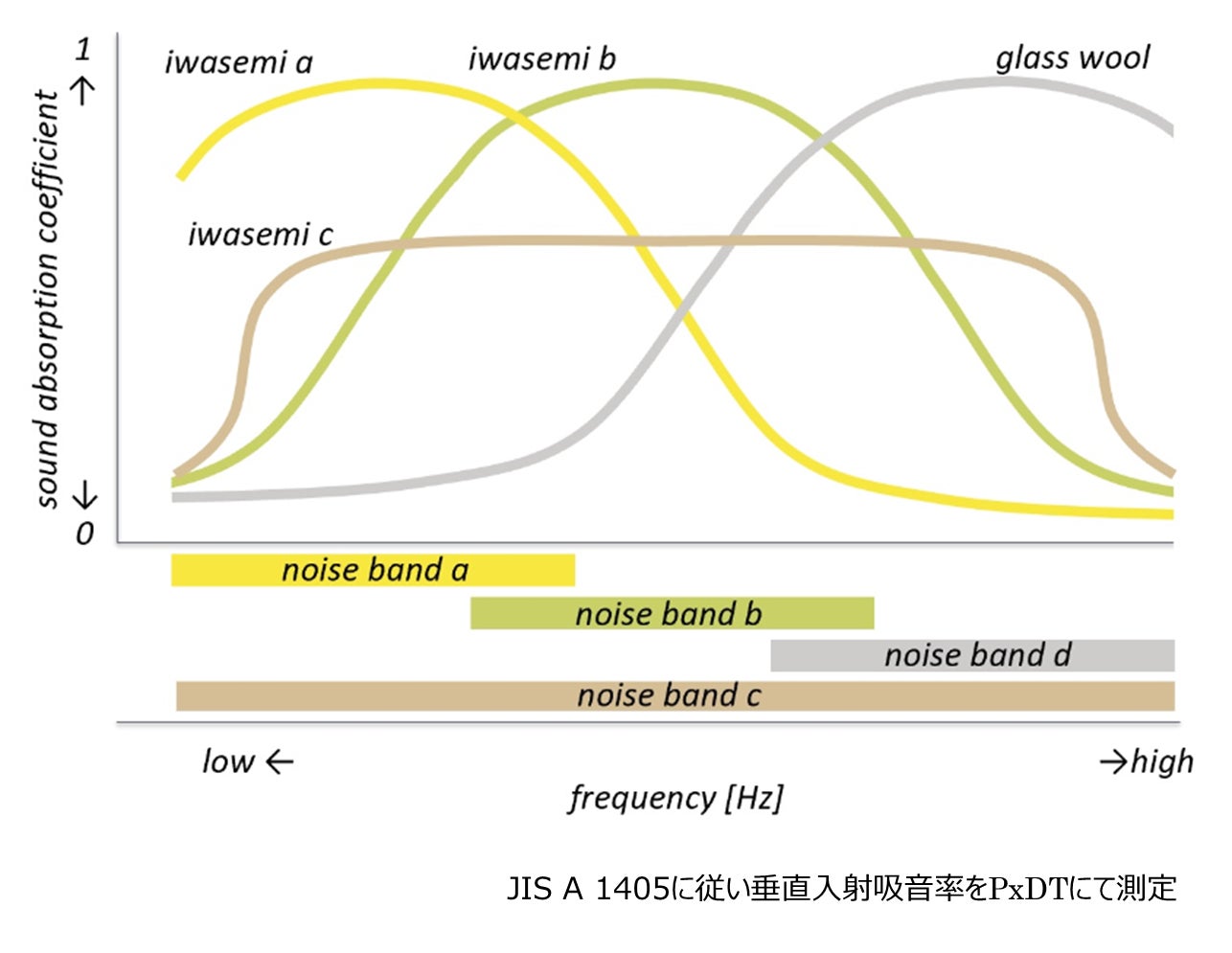 1
↑
sound absorption coefficient
↓
0

iwasemi a
iwasemi b
glass wool
iwasemi c

noise band a
noise band b
noise band d
noise band c

low ←
→high
frequency [Hz]

JIS A 1405に従い垂直入射吸音率をPxDTにて測定